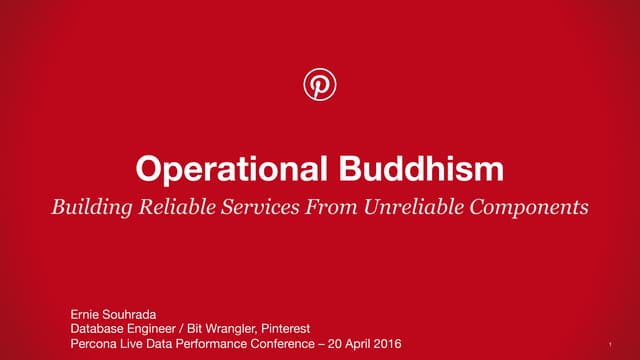 Operational Buddhism

Building Reliable Services From Unreliable Components

Ernie Souhrada
Database Engineer / Bit Wrangler, Pinterest
Percona Live Data Performance Conference – 20 April 2016

1